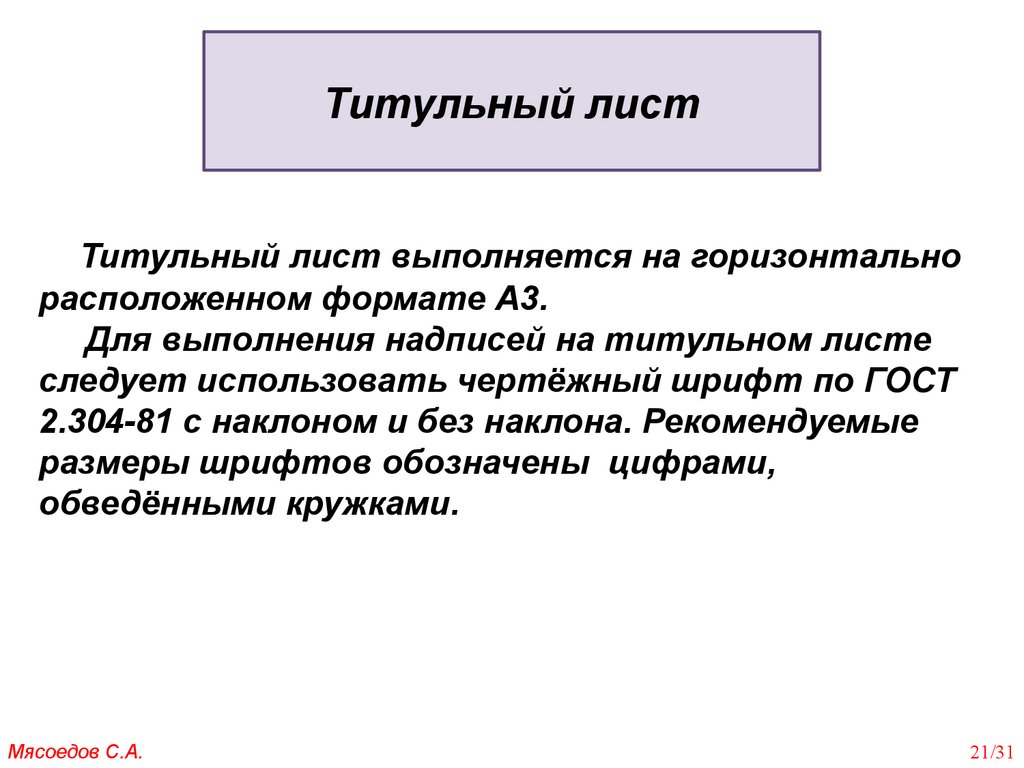 Титульный лист

Титульный лист выполняется на горизонтально расположенном формате А3.

Для выполнения надписей на титульном листе следует использовать чертёжный шрифт по ГОСТ 2.304-81 с наклоном и без наклона. Рекомендуемые размеры шрифтов обозначены  цифрами, обведёнными кружками.

Мясоедов С.А.

21/31